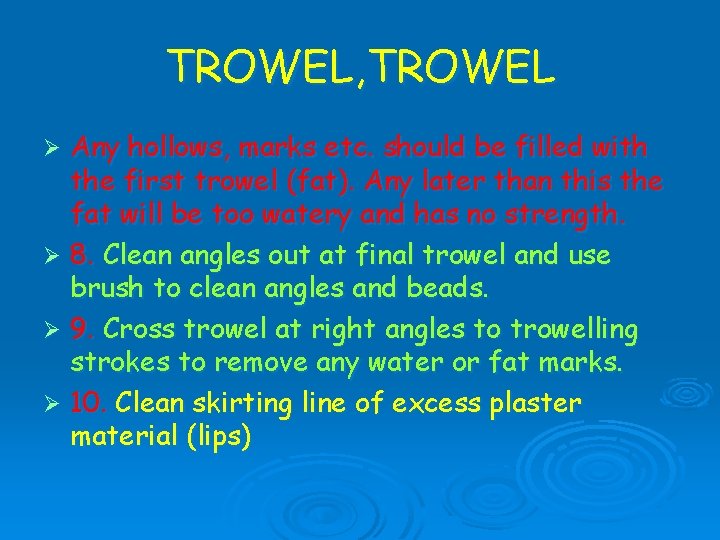 TROWEL,TROWEL

➢ Any hollows, marks etc. should be filled with the first trowel (fat). Any later than this the fat will be too watery and has no strength.

➢ 8. Clean angles out at final trowel and use brush to clean angles and beads.

➢ 9. Cross trowel at right angles to trowelling strokes to remove any water or fat marks.

➢ 10. Clean skirting line of excess plaster material (lips)